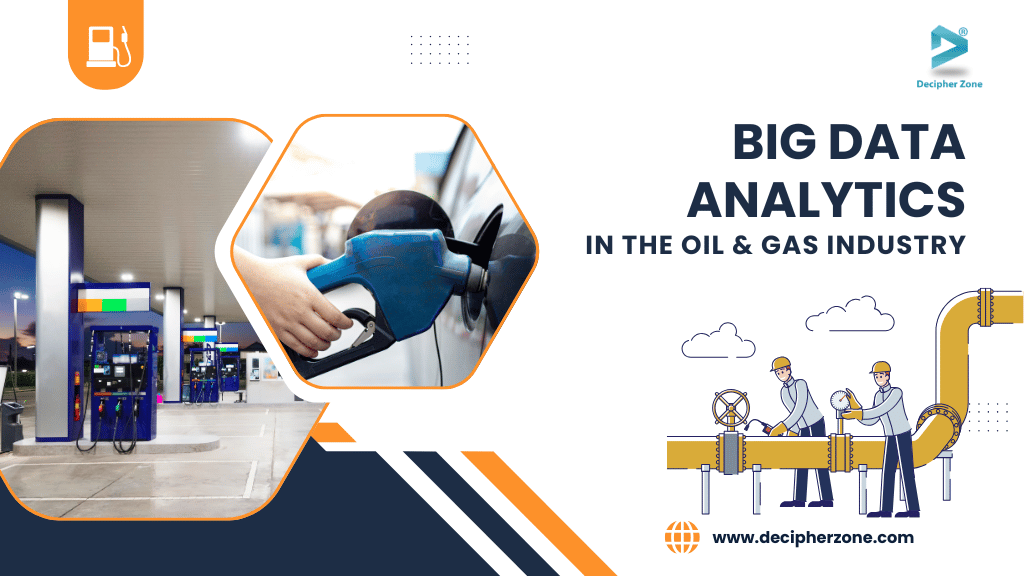 Decipher Zone

BIG DATA ANALYTICS
IN THE OIL & GAS INDUSTRY

www.decipherzone.com